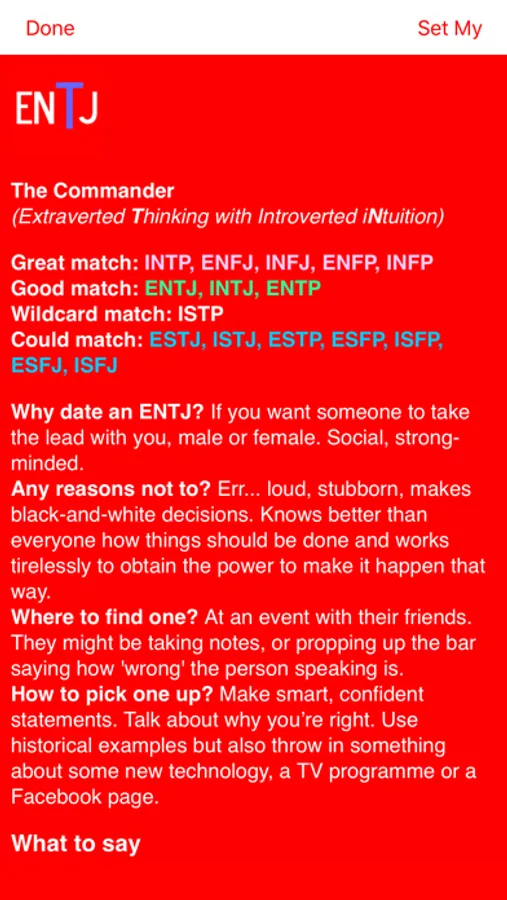 Done

Set My

ENTJ

The Commander
(Extraverted Thinking with Introverted iNtuition)

Great match: INTP, ENFJ, INFJ, ENFP, INFP
Good match: ENTJ, INTJ, ENTP
Wildcard match: ISTP
Could match: ESTJ, ISTJ, ESTP, ESFP, ISFP, ESFJ, ISFJ

Why date an ENTJ? If you want someone to take the lead with you, male or female. Social, strong-minded.
Any reasons not to? Err... loud, stubborn, makes black-and-white decisions. Knows better than everyone how things should be done and works tirelessly to obtain the power to make it happen that way.
Where to find one? At an event with their friends. They might be taking notes, or propping up the bar saying how 'wrong' the person speaking is.
How to pick one up? Make smart, confident statements. Talk about why you're right. Use historical examples but also throw in something about some new technology, a TV programme or a Facebook page.

What to say